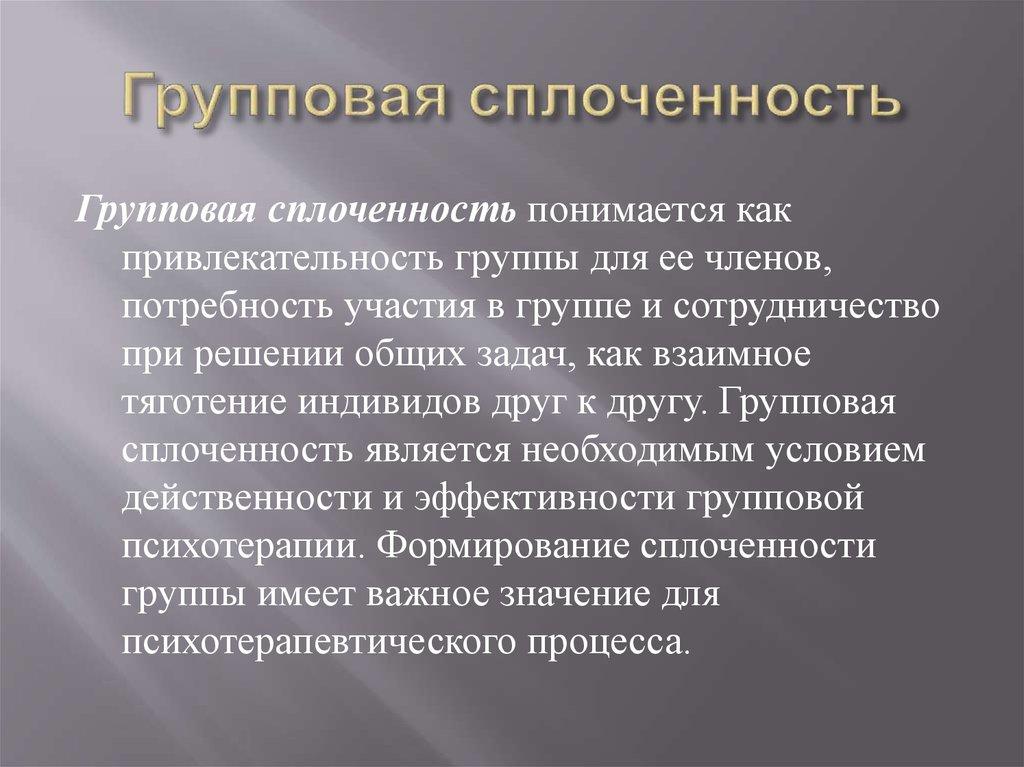 Групповая сплоченность

Групповая сплоченность понимается как привлекательность группы для ее членов, потребность участия в группе и сотрудничество при решении общих задач, как взаимное тяготение индивидов друг к другу. Групповая сплоченность является необходимым условием действенности и эффективности групповой психотерапии. Формирование сплоченности группы имеет важное значение для психотерапевтического процесса.